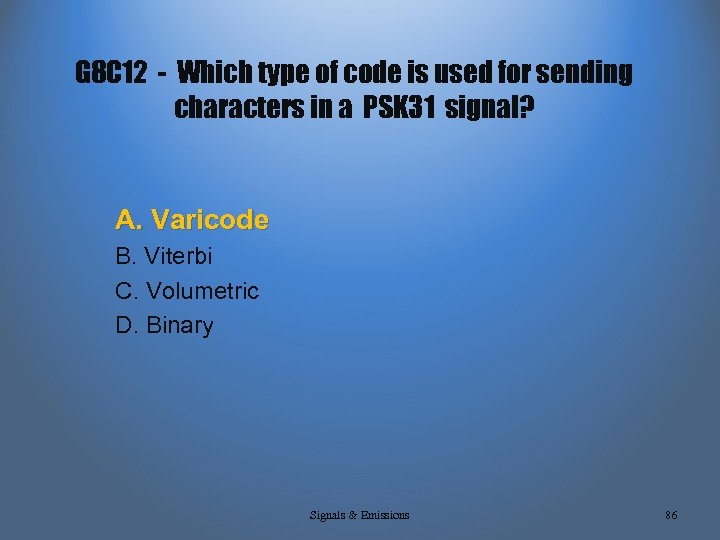 G8C12 - Which type of code is used for sending characters in a PSK31 signal?

A. Varicode
B. Viterbi
C. Volumetric
D. Binary

Signals & Emissions

86